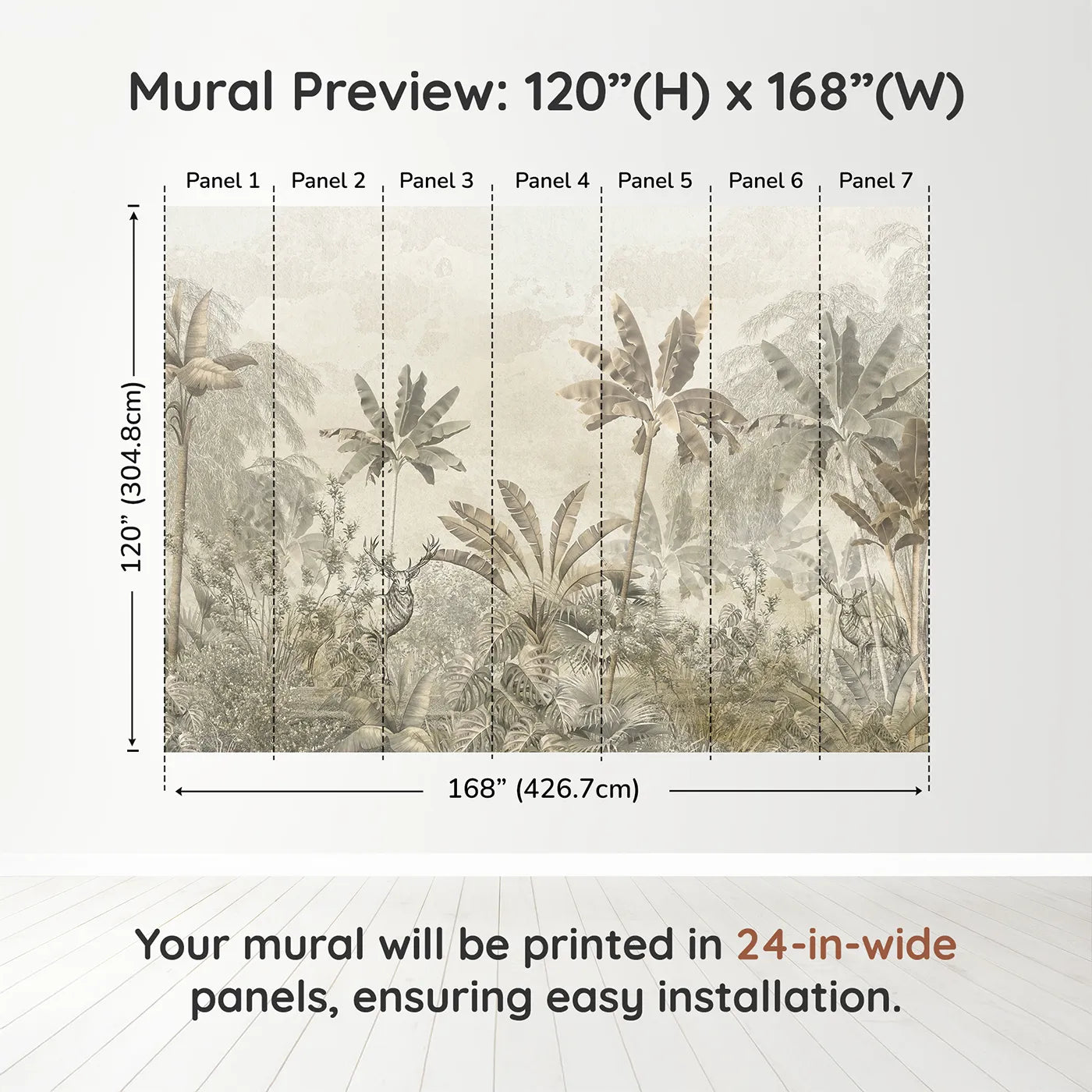 Mural Preview: 120”(H) x 168”(W)

Panel 1 Panel 2 Panel 3 Panel 4 Panel 5 Panel 6 Panel 7

120” (304.8cm)

168” (426.7cm)

Your mural will be printed in 24-in-wide panels, ensuring easy installation.